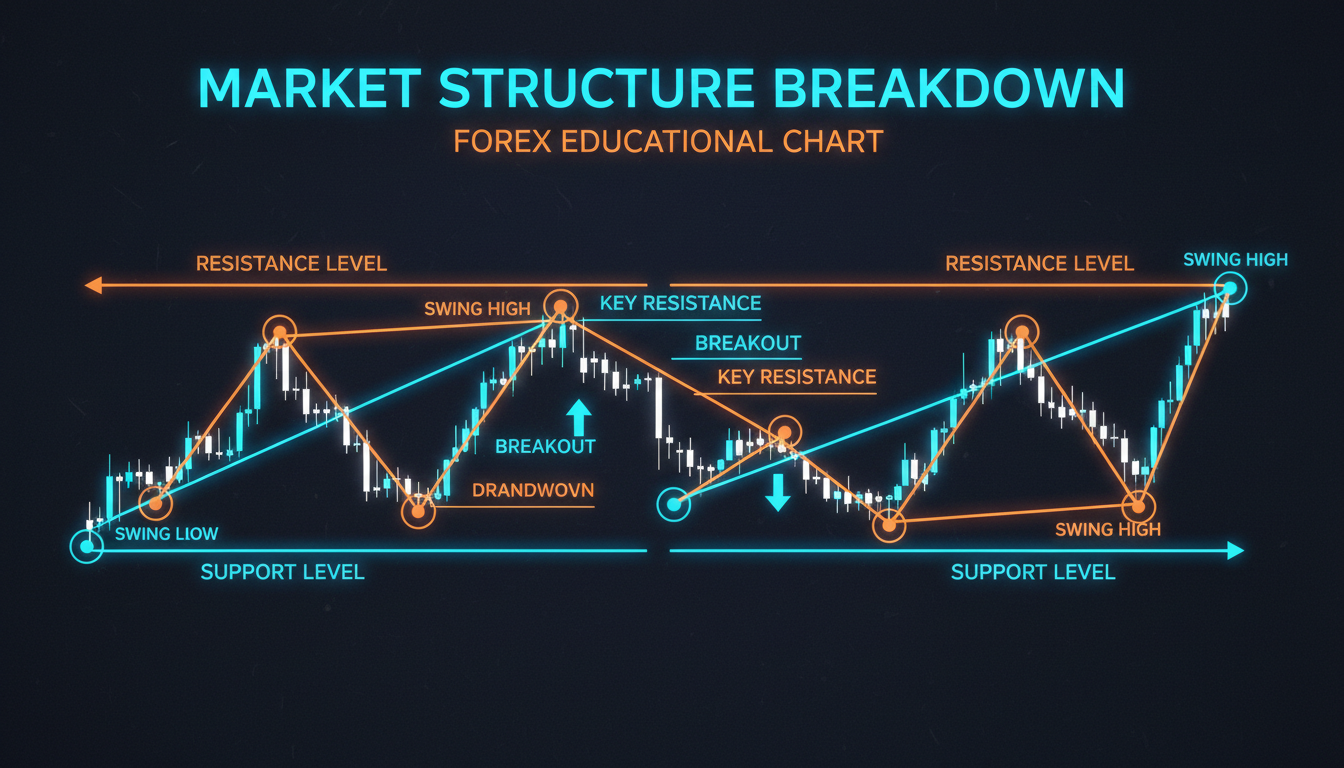 MARKET STRUCTURE BREAKDOWN
FOREX EDUCATIONAL CHART

RESISTANCE LEVEL
RESISTANCE LEVEL
SWING HIGH
SWING HIGH
KEY RESISTANCE
BREAKOUT
KEY RESISTANCE
BREAKOUT
DRANDWOVN
SWING LIOW
SWING HIGH
SUPPORT LEVEL
SUPPORT LEVEL